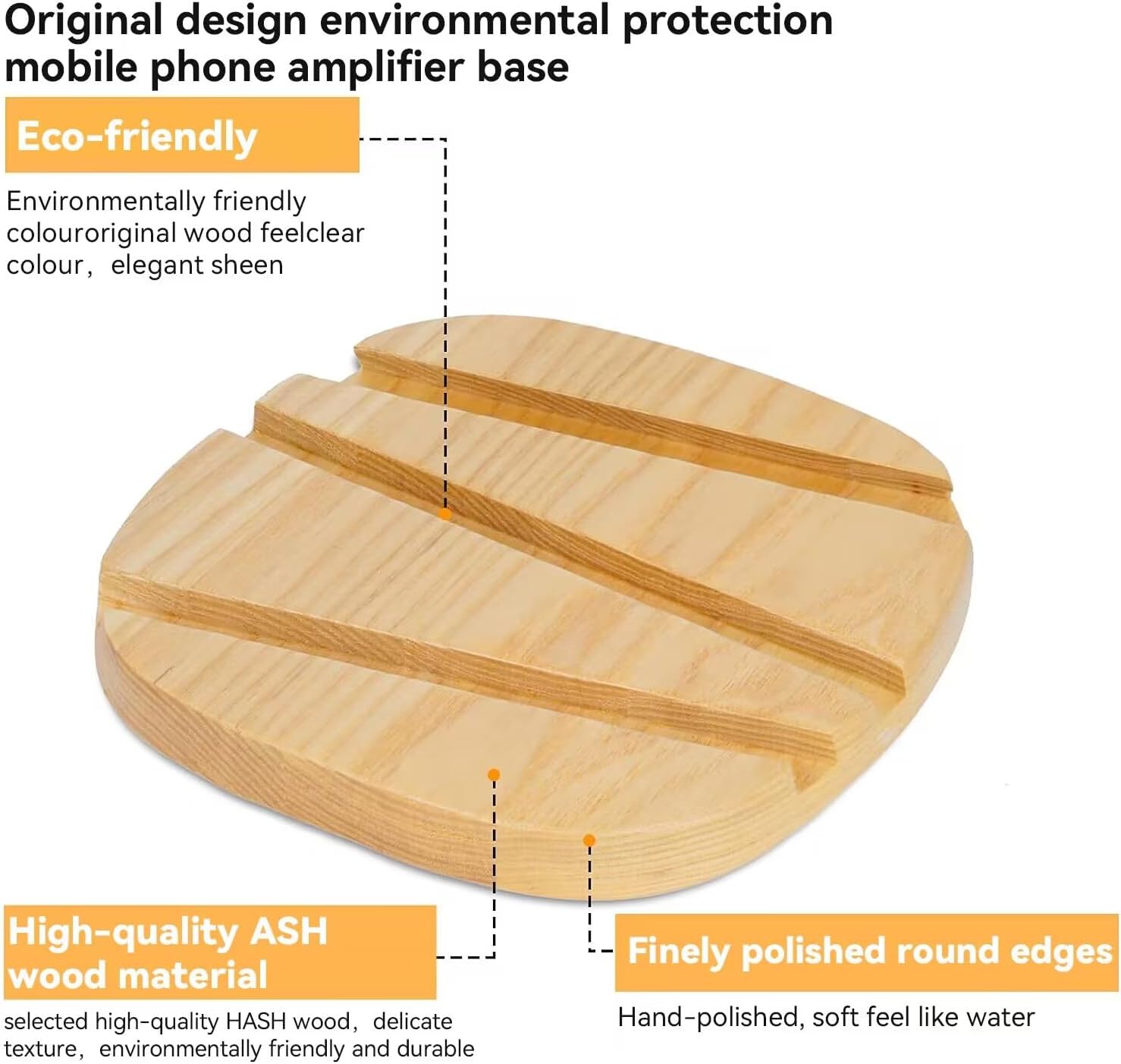 Original design environmental protection mobile phone amplifier base

Eco-friendly

Environmentally friendly colouroriginal wood feelclear colour, elegant sheen

High-quality ASH wood material

selected high-quality HASH wood, delicate texture, environmentally friendly and durable

Finely polished round edges

Hand-polished, soft feel like water